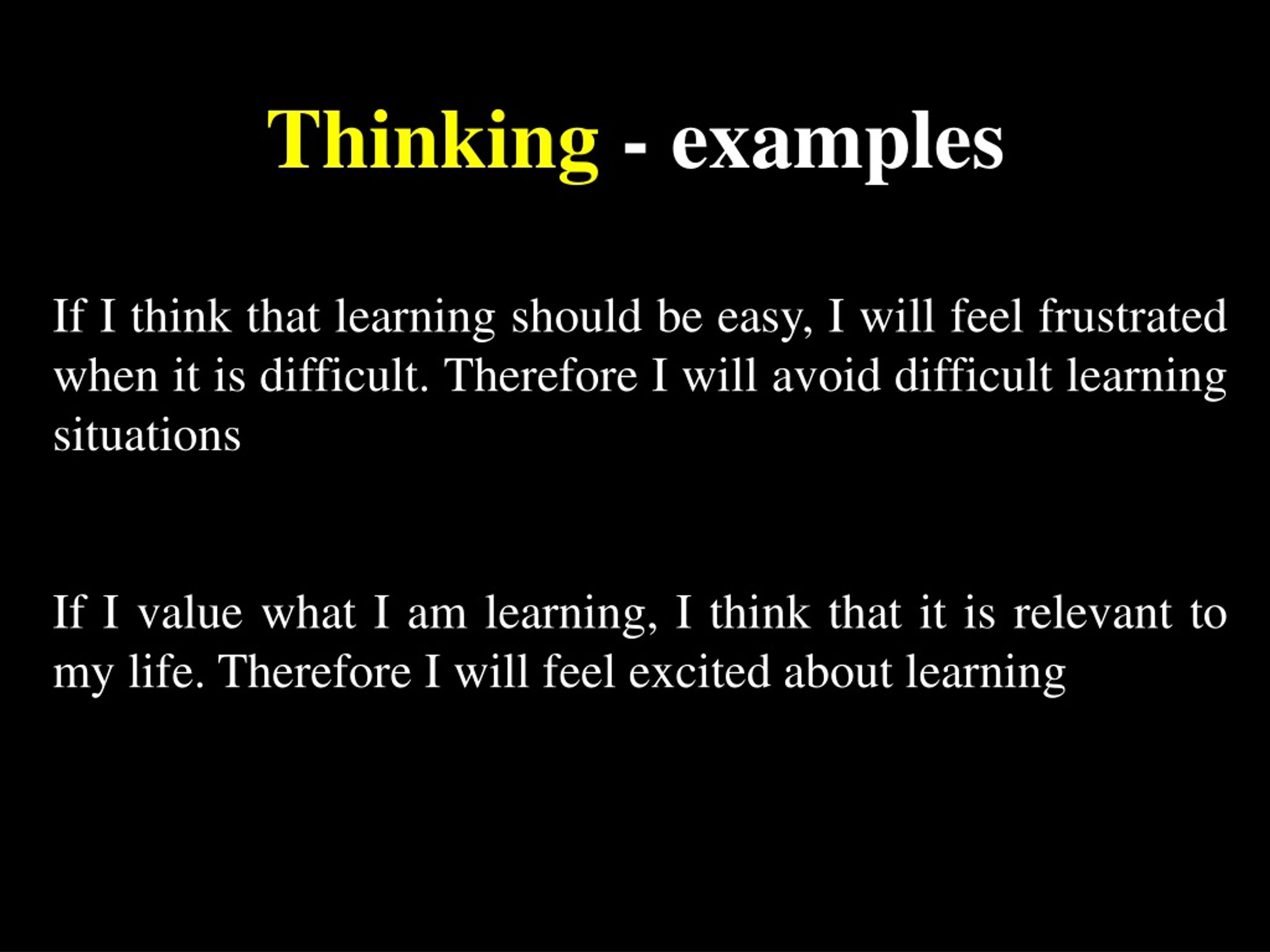 Thinking - examples

If I think that learning should be easy, I will feel frustrated when it is difficult. Therefore I will avoid difficult learning situations

If I value what I am learning, I think that it is relevant to my life. Therefore I will feel excited about learning